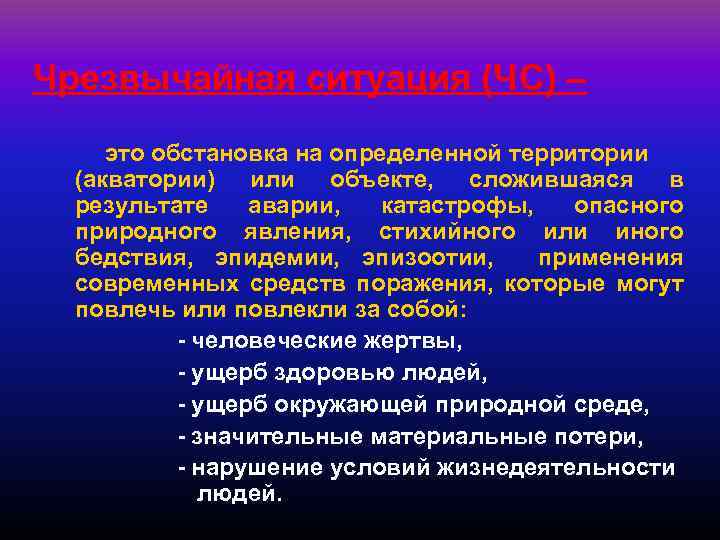 Чрезвычайная ситуация (ЧС) –

это обстановка на определенной территории (акватории) или объекте, сложившаяся в результате аварии, катастрофы, опасного природного явления, стихийного или иного бедствия, эпидемии, эпизоотии, применения современных средств поражения, которые могут повлечь или повлекли за собой:

- человеческие жертвы,
- ущерб здоровью людей,
- ущерб окружающей природной среде,
- значительные материальные потери,
- нарушение условий жизнедеятельности людей.